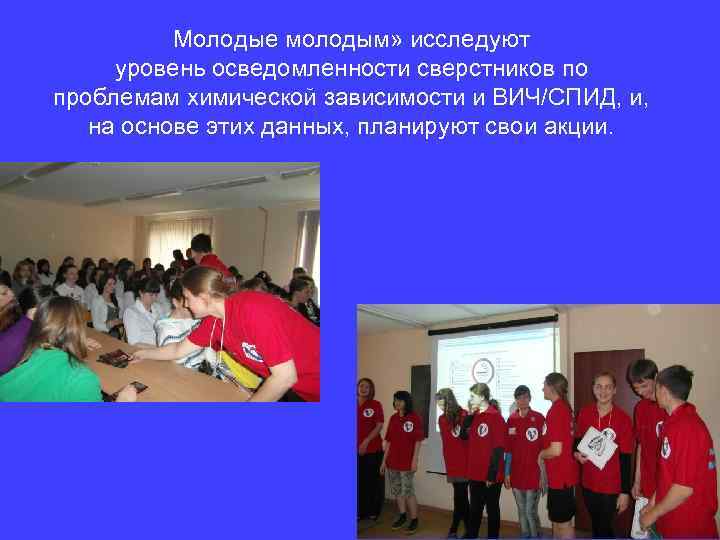 Молодые молодым» исследуют уровень осведомленности сверстников по проблемам химической зависимости и ВИЧ/СПИД, и, на основе этих данных, планируют свои акции.